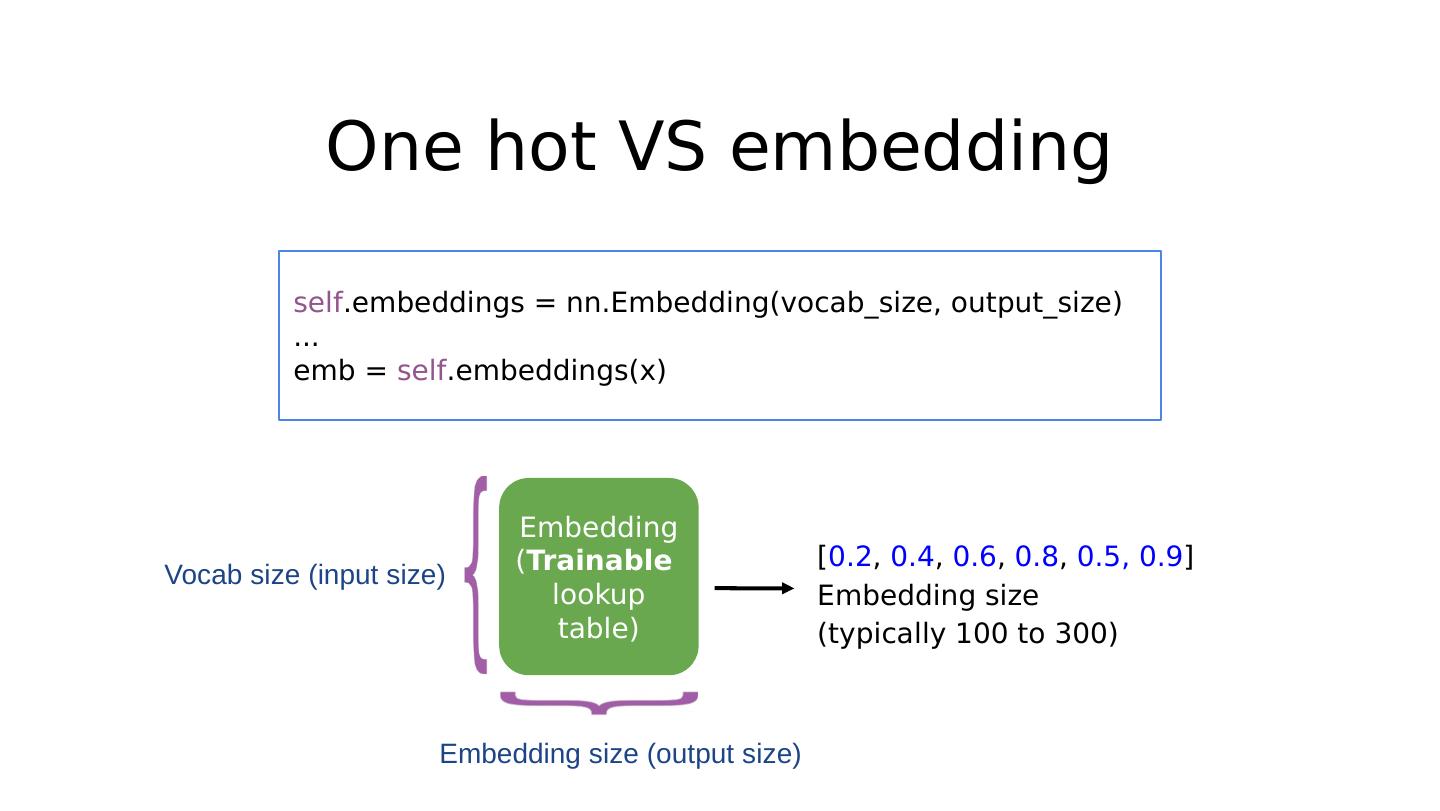 One hot VS embedding

self.embeddings = nn.Embedding(vocab_size, output_size)
...
emb = self.embeddings(x)

Vocab size (input size)

Embedding (Trainable lookup table)

[0.2, 0.4, 0.6, 0.8, 0.5, 0.9]
Embedding size
(typically 100 to 300)

Embedding size (output size)